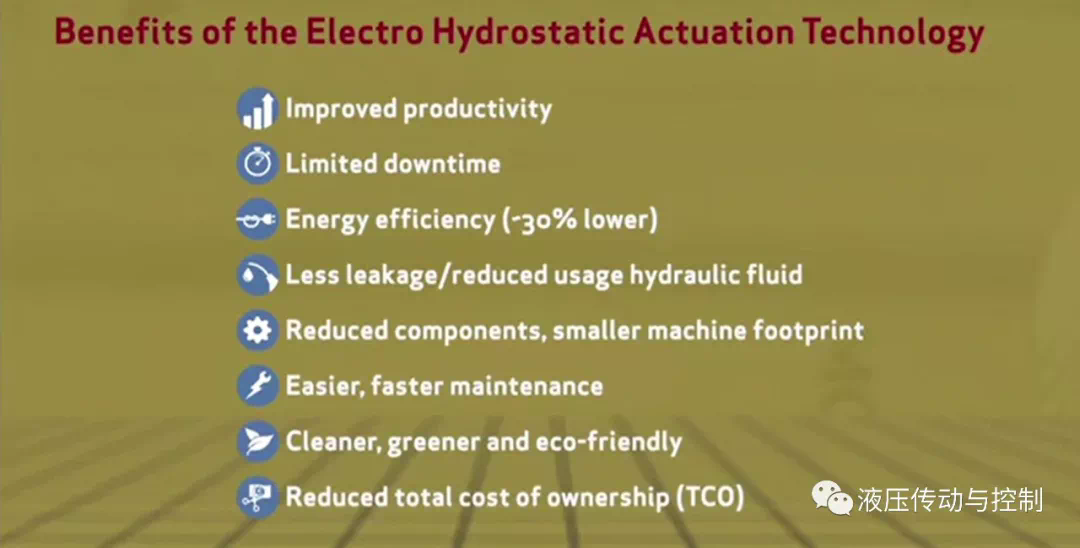 Benefits of the Electro Hydrostatic Actuation Technology

Improved productivity

Limited downtime

Energy efficiency (-30% lower)

Less leakage/reduced usage hydraulic fluid

Reduced components, smaller machine footprint

Easier, faster maintenance

Cleaner, greener and eco-friendly

Reduced total cost of ownership (TCO)

液压传动与控制